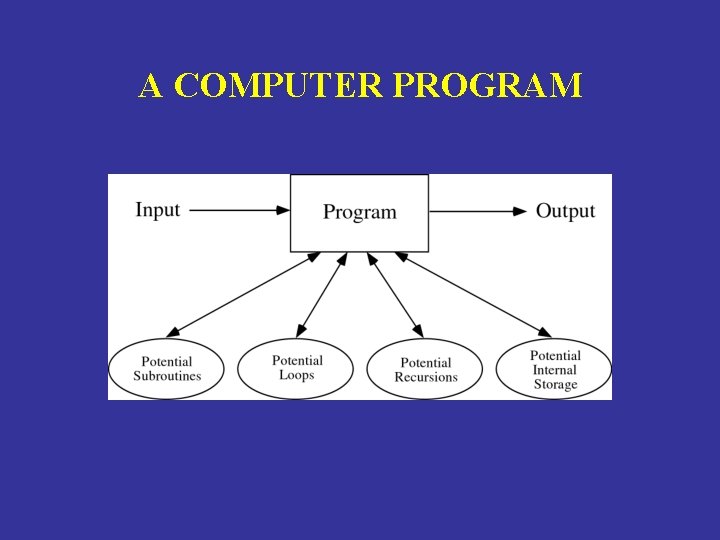 A COMPUTER PROGRAM

Input

Program

Output

Potential Subroutines

Potential Loops

Potential Recursions

Potential Internal Storage